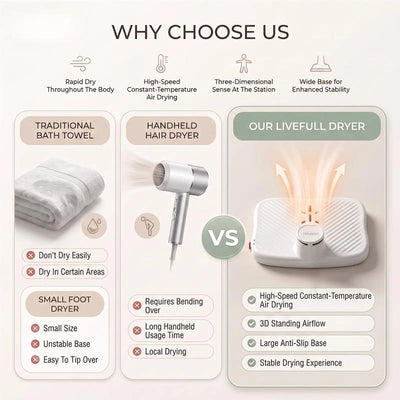 WHY CHOOSE US

Rapid Dry Throughout The Body

High-Speed Constant-Temperature Air Drying

Three-Dimensional Sense At The Station

Wide Base for Enhanced Stability

TRADITIONAL BATH TOWEL

Don't Dry Easily

Dry In Certain Areas

SMALL FOOT DRYER

Small Size

Unstable Base

Easy To Tip Over

HANDHELD HAIR DRYER

Requires Bending Over

Long Handheld Usage Time

Local Drying

VS

OUR LIVEFULL DRYER

High-Speed Constant-Temperature Air Drying

3D Standing Airflow

Large Anti-Slip Base

Stable Drying Experience